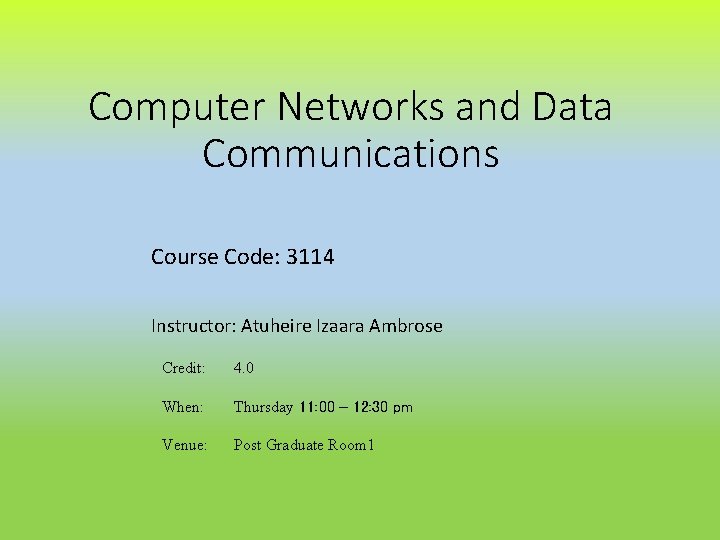 Computer Networks and Data Communications

Course Code: 3114

Instructor: Atuheire Izaara Ambrose

Credit: 4.0

When: Thursday 11:00 – 12:30 pm

Venue: Post Graduate Room1